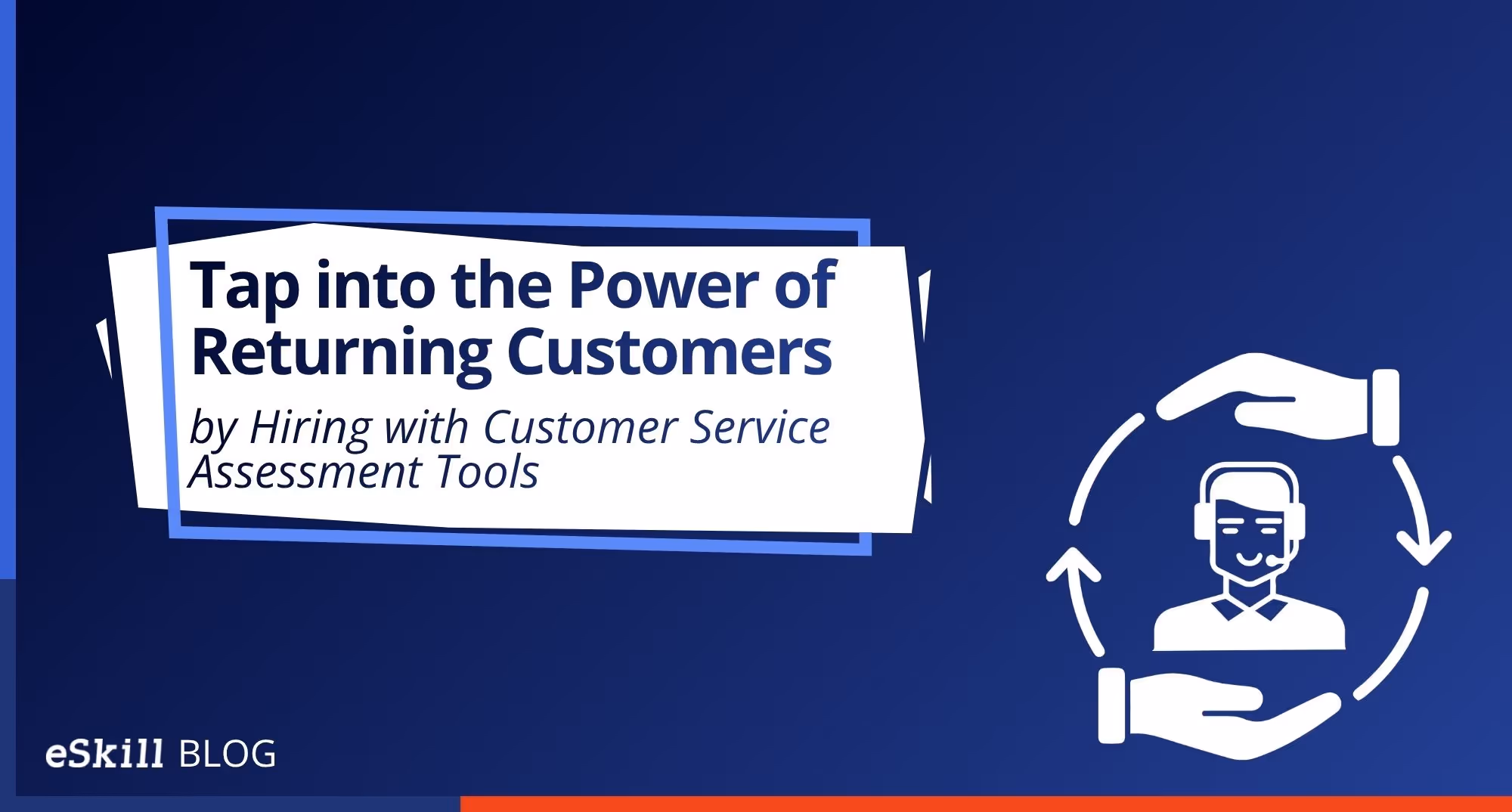 Tap into the Power of Returning Customers

by Hiring with Customer Service Assessment Tools

eSkill BLOG